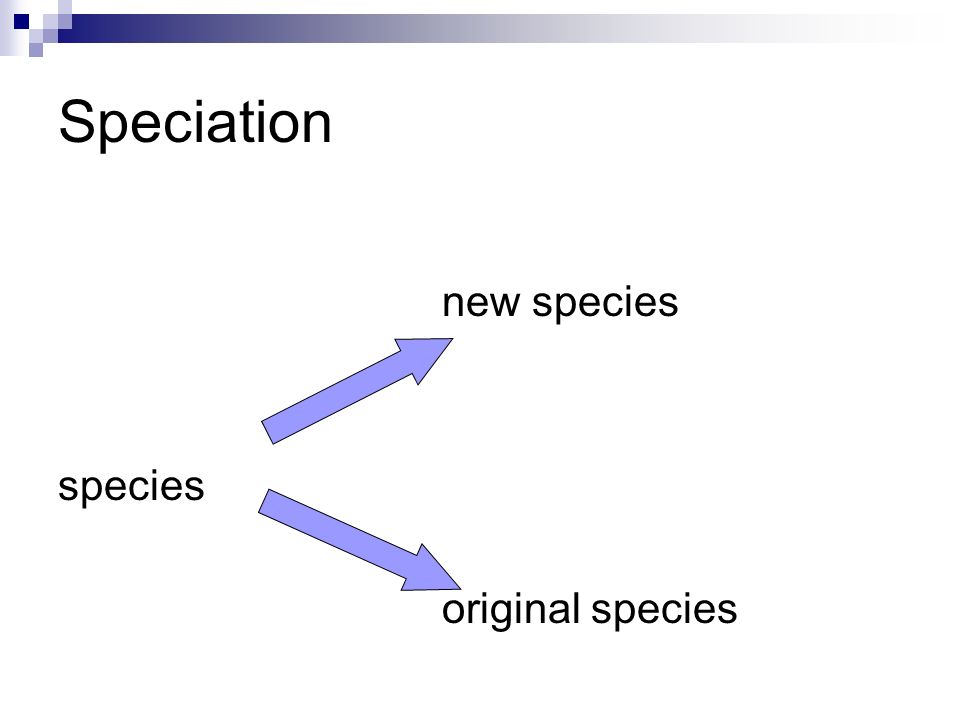 Speciation

new species

species

original species